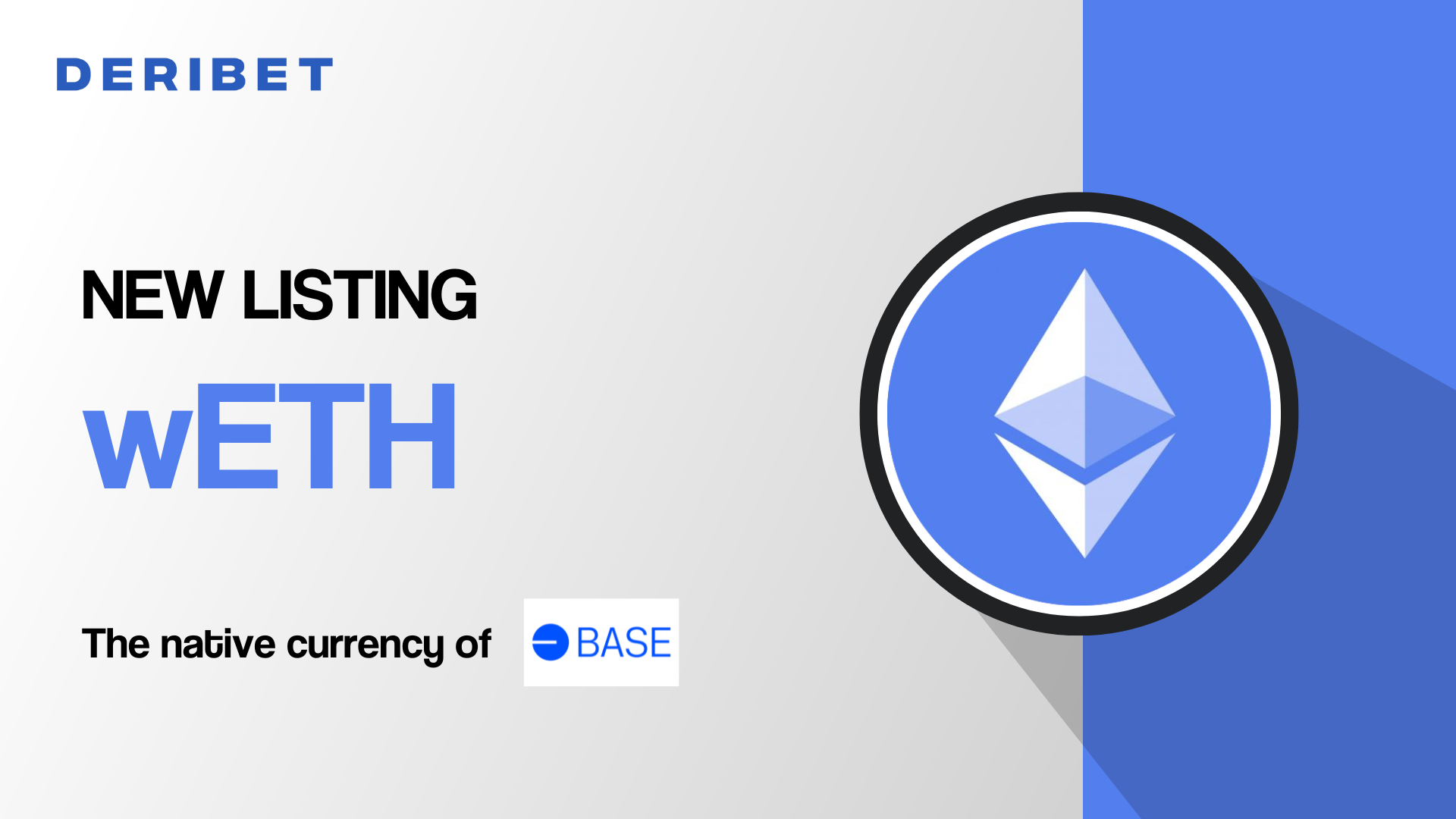 DERIBET

NEW LISTING

wETH

The native currency of BASE